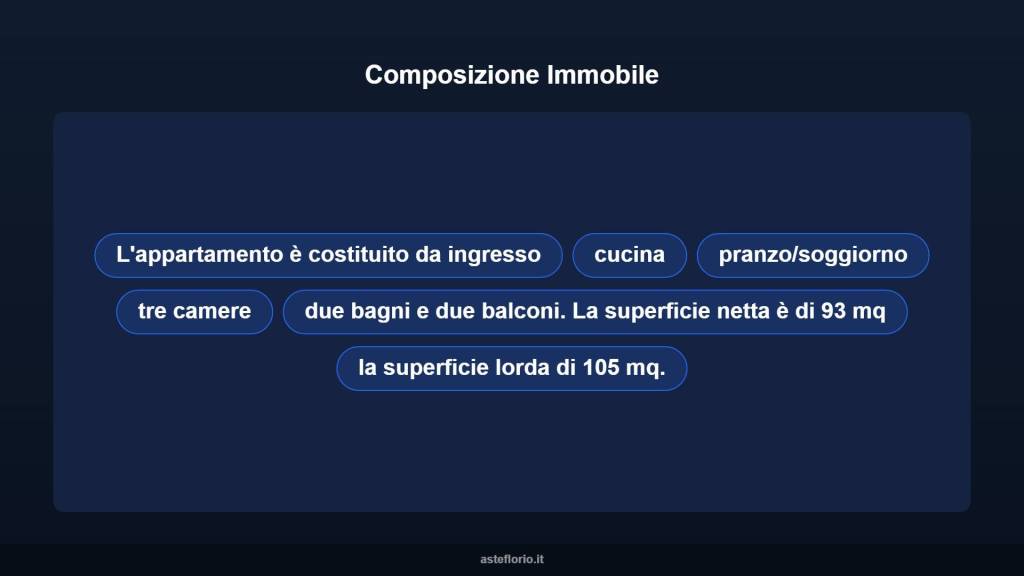 Composizione Immobile

L'appartamento è costituito da ingresso

cucina

pranzo/soggiorno

tre camere

due bagni e due balconi. La superficie netta è di 93 mq

la superficie lorda di 105 mq.

asteflorio.it